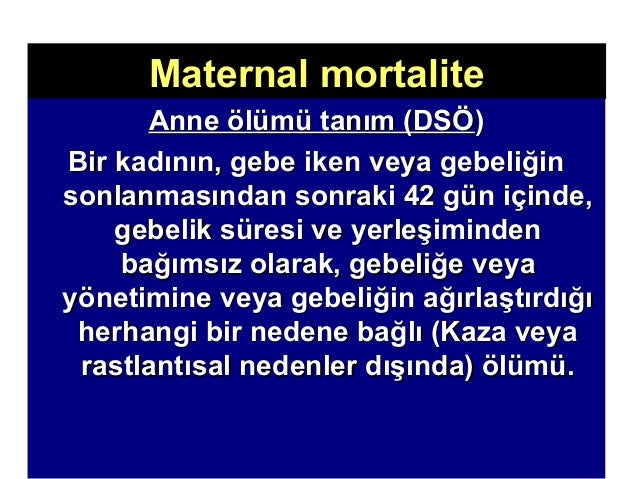 Maternal mortalite

Anne ölümü tanım (DSÖ)

Bir kadının, gebe iken veya gebeliğin sonlanmasından sonraki 42 gün içinde, gebelik süresi ve yerleşiminden bağımsız olarak, gebeliğe veya yönetimine veya gebeliğin ağırlaştırdığı herhangi bir nedene bağlı (Kaza veya rastlantısal nedenler dışında) ölümü.